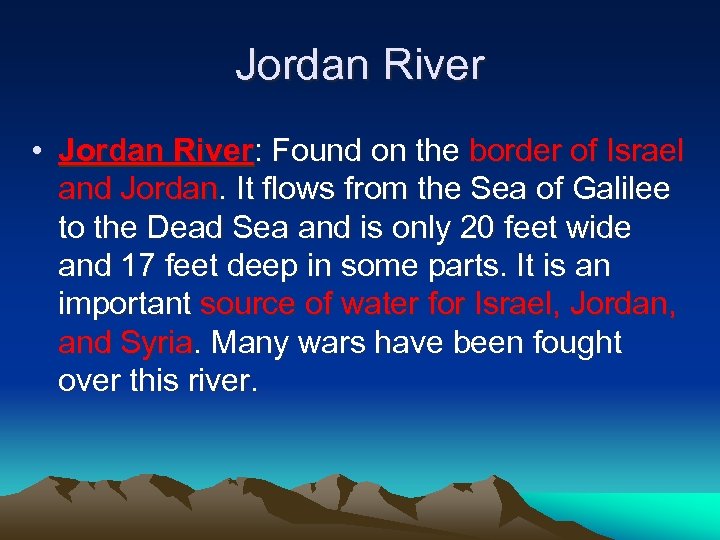 Jordan River

• Jordan River: Found on the border of Israel and Jordan. It flows from the Sea of Galilee to the Dead Sea and is only 20 feet wide and 17 feet deep in some parts. It is an important source of water for Israel, Jordan, and Syria. Many wars have been fought over this river.